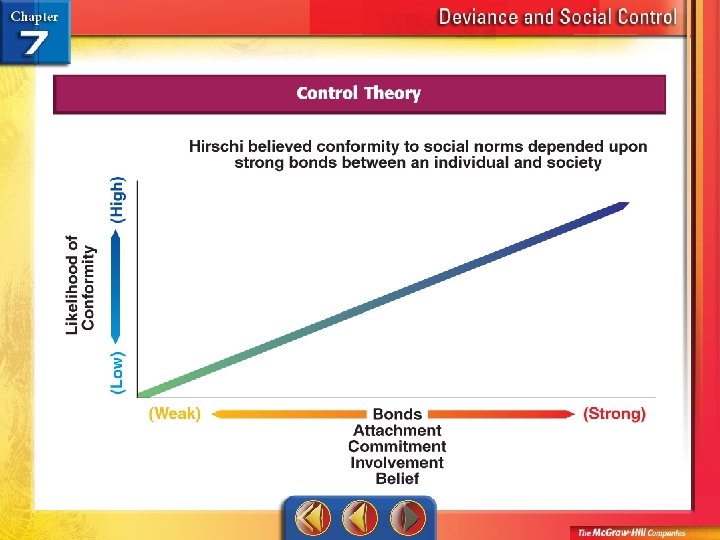 Chapter 7

Deviance and Social Control

Control Theory

Hirschi believed conformity to social norms depended upon strong bonds between an individual and society

(High)

Likelihood of Conformity

(Low)

(Weak) Bonds (Strong)

Attachment
Commitment
Involvement
Belief

The McGraw-Hill Companies